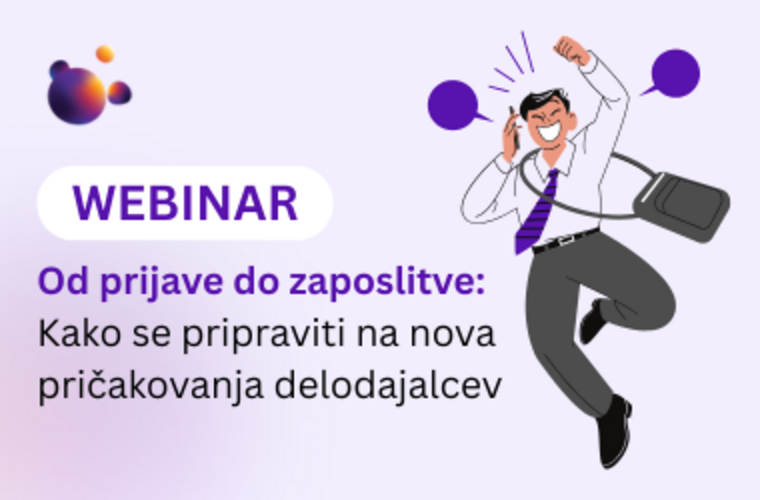 WEBINAR

Od prijave do zaposlitve:
Kako se pripraviti na nova pričakovanja delodajalcev